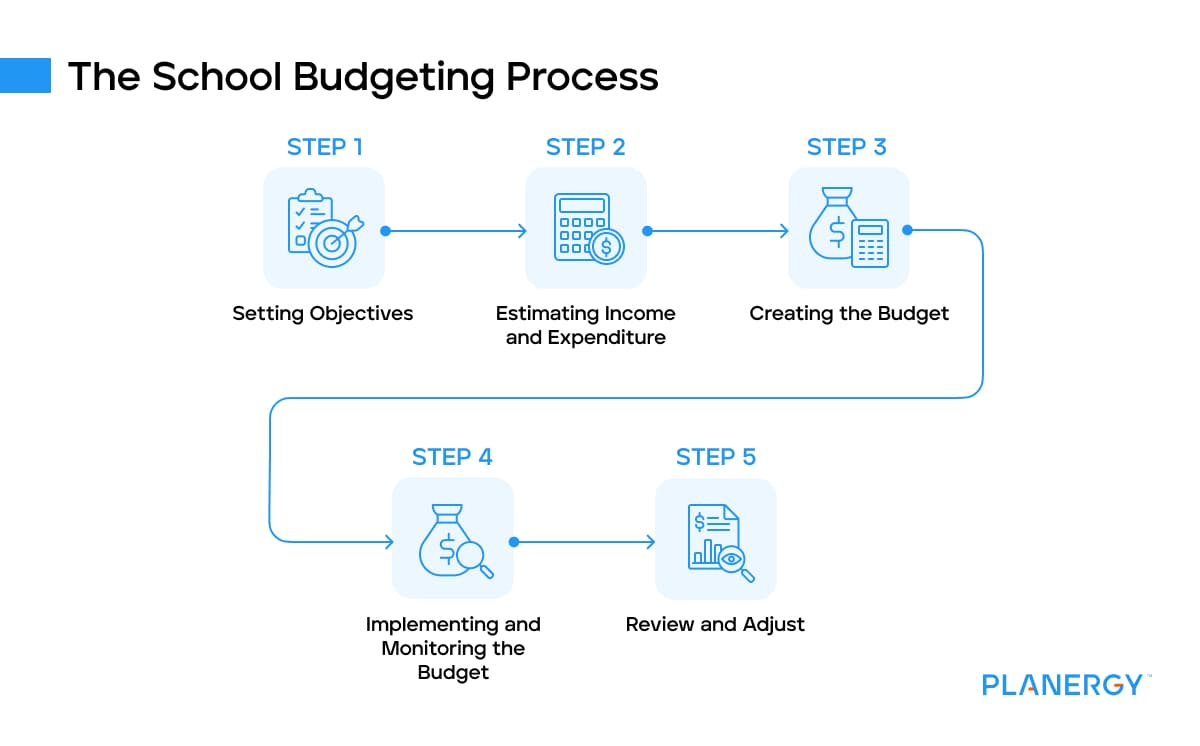 The School Budgeting Process

STEP 1

Setting Objectives

STEP 2

Estimating Income and Expenditure

STEP 3

Creating the Budget

STEP 4

Implementing and Monitoring the Budget

STEP 5

Review and Adjust

PLANERGY™